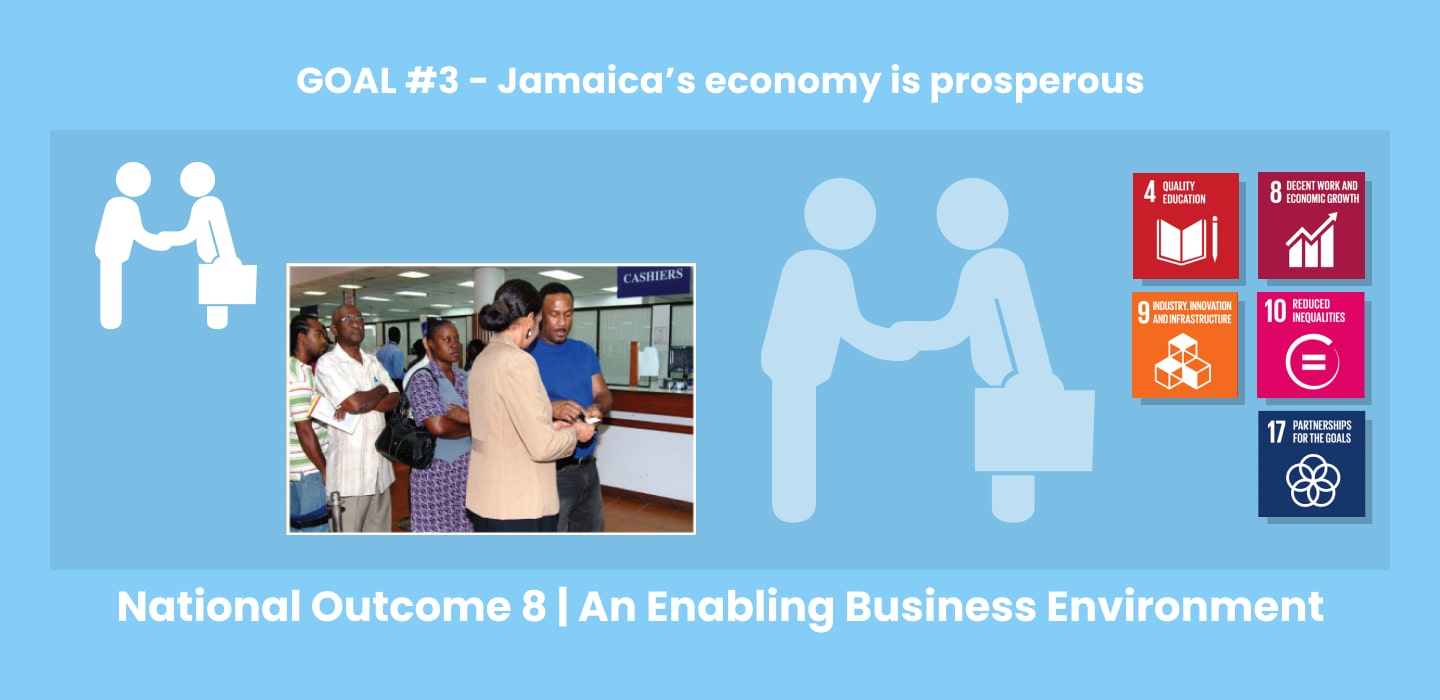 GOAL #3 - Jamaica's economy is prosperous

CASHIERS

4 QUALITY EDUCATION

8 DECENT WORK AND ECONOMIC GROWTH

9 INDUSTRY, INNOVATION AND INFRASTRUCTURE

10 REDUCED INEQUALITIES

17 PARTNERSHIPS FOR THE GOALS

National Outcome 8 | An Enabling Business Environment